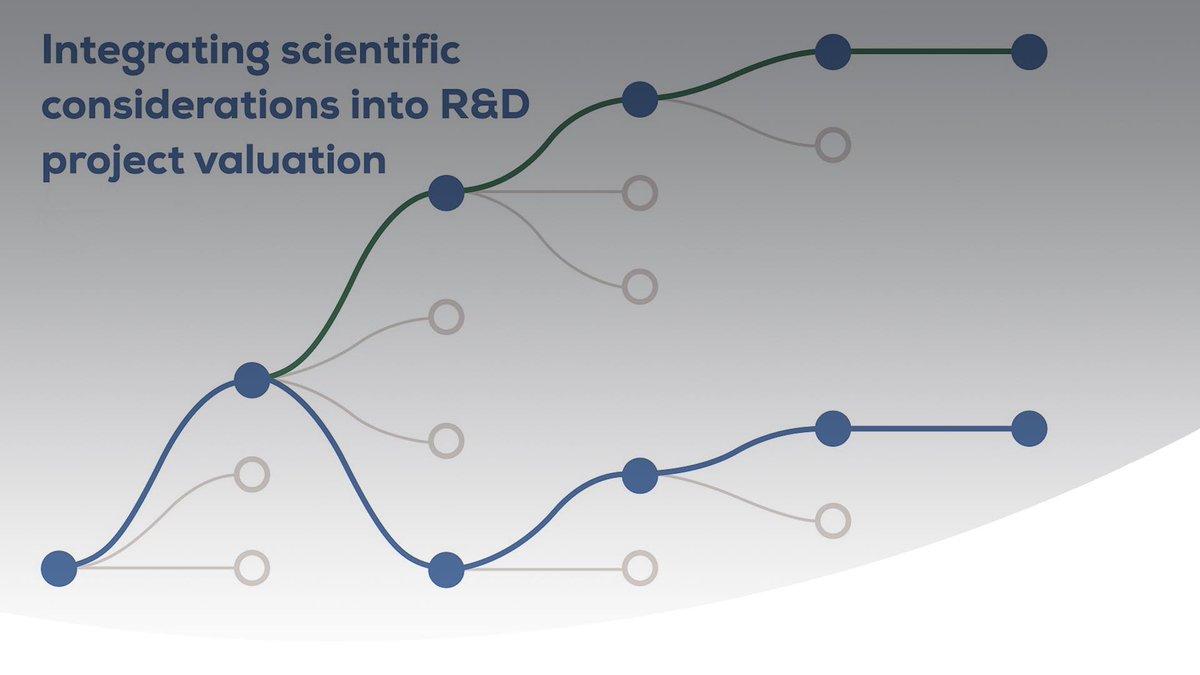 Integrating scientific considerations into R&D project valuation